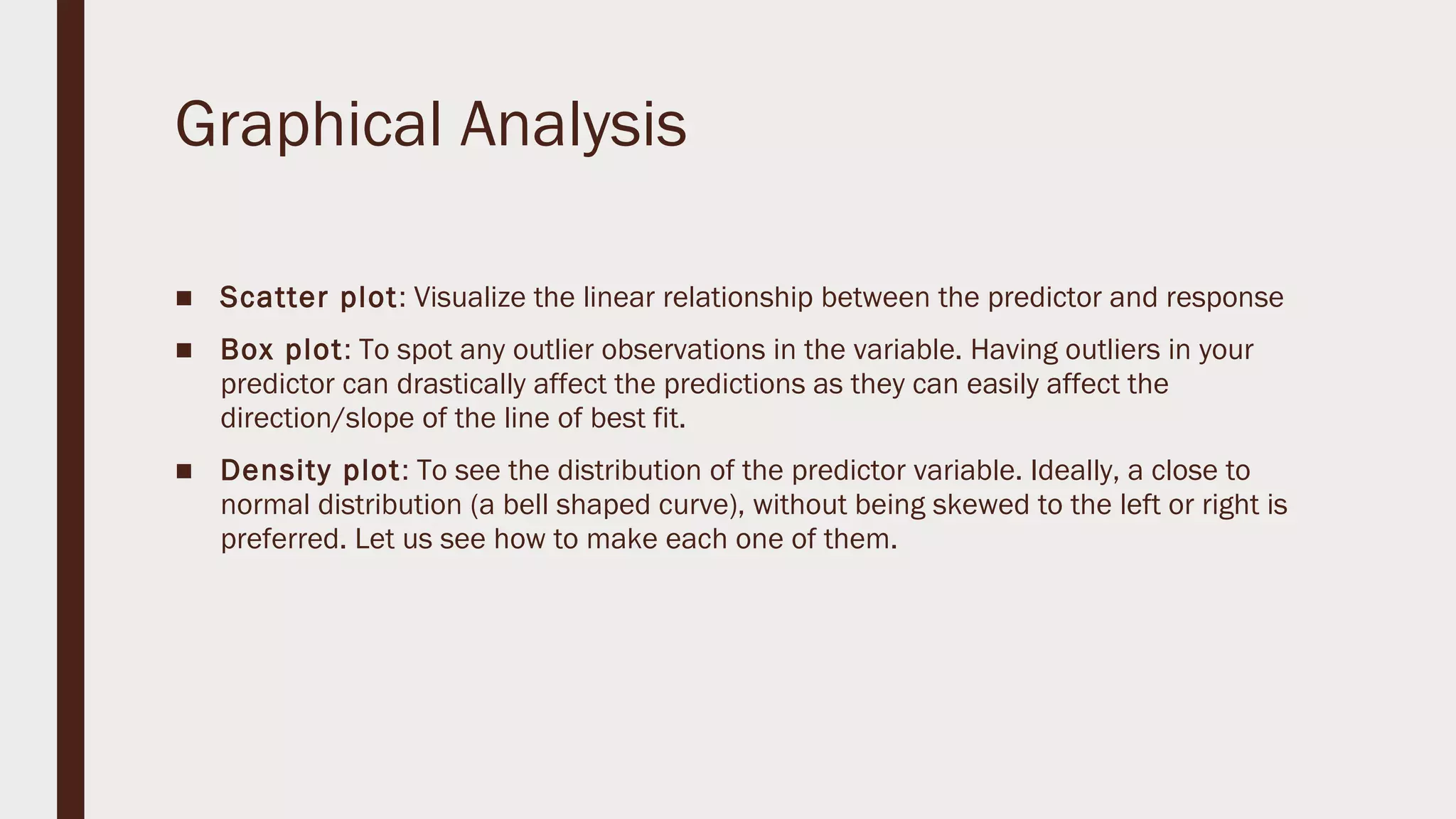 Graphical Analysis

■ Scatter plot: Visualize the linear relationship between the predictor and response

■ Box plot: To spot any outlier observations in the variable. Having outliers in your predictor can drastically affect the predictions as they can easily affect the direction/slope of the line of best fit.

■ Density plot: To see the distribution of the predictor variable. Ideally, a close to normal distribution (a bell shaped curve), without being skewed to the left or right is preferred. Let us see how to make each one of them.